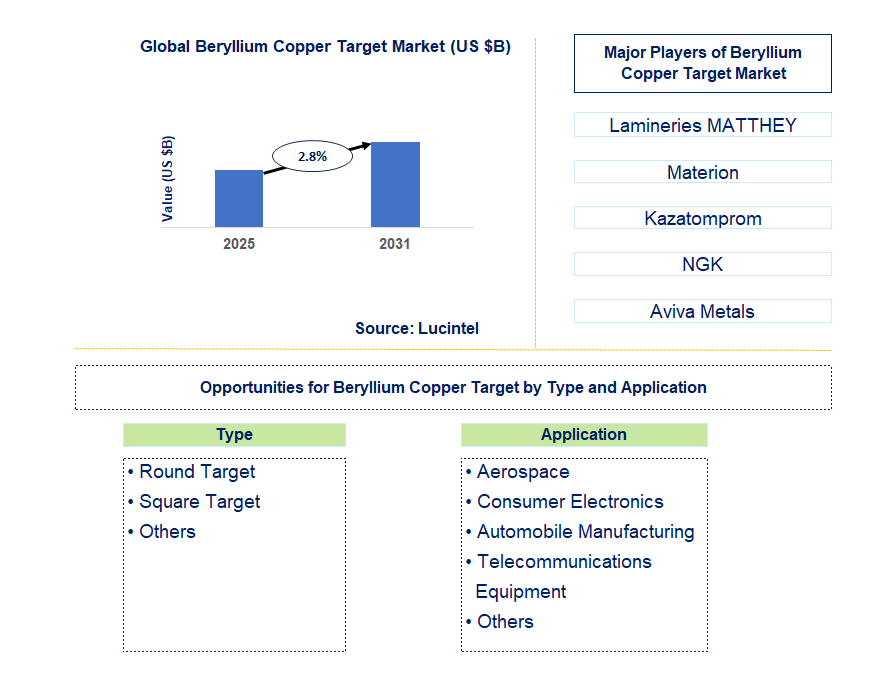 Global Beryllium Copper Target Market (US $B)

Value (US $B)

2.8%

2025

2031

Source: Lucintel

Major Players of Beryllium Copper Target Market

Lamineries MATTHEY

Materion

Kazatomprom

NGK

Aviva Metals

Opportunities for Beryllium Copper Target by Type and Application

Type

• Round Target
• Square Target
• Others

Application

• Aerospace
• Consumer Electronics
• Automobile Manufacturing
• Telecommunications Equipment
• Others